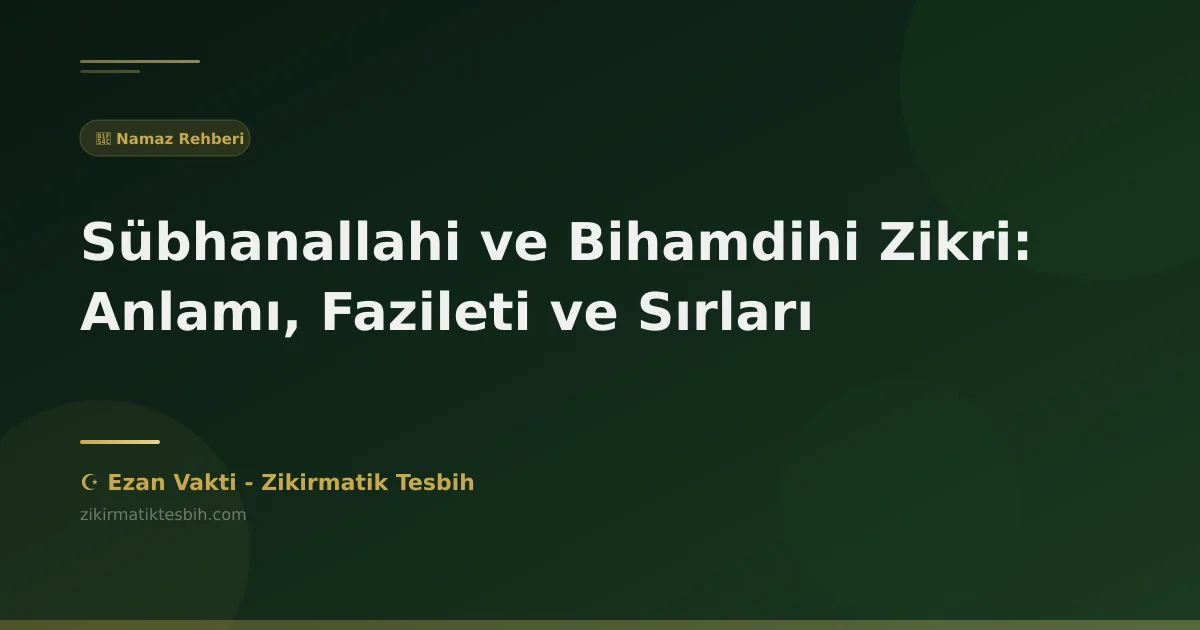 Namaz Rehberi

Sübhanallahi ve Bihamdihi Zikri: Anlamı, Fazileti ve Sırları

☪ Ezan Vakti - Zikirmatik Tesbih

zikirmatiktesbih.com